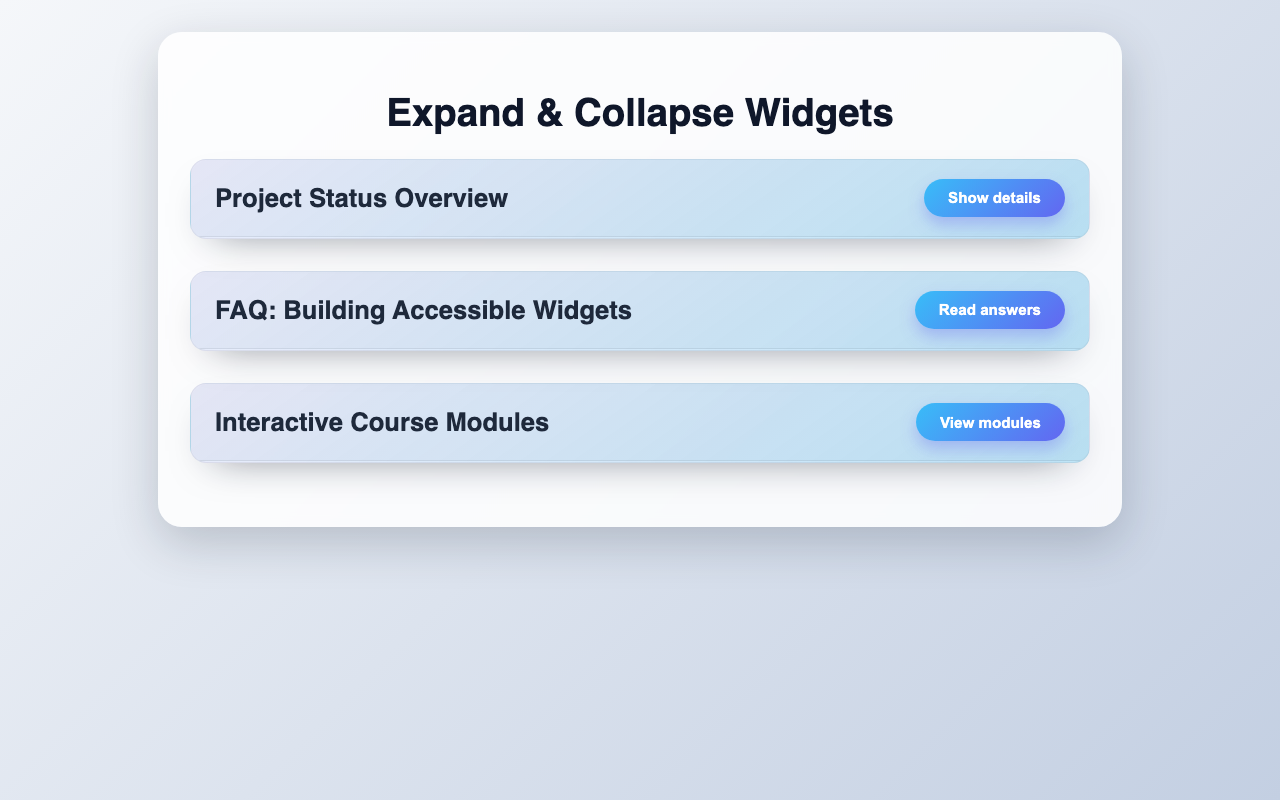 Expand & Collapse Widgets

Project Status Overview

Show details

FAQ: Building Accessible Widgets

Read answers

Interactive Course Modules

View modules